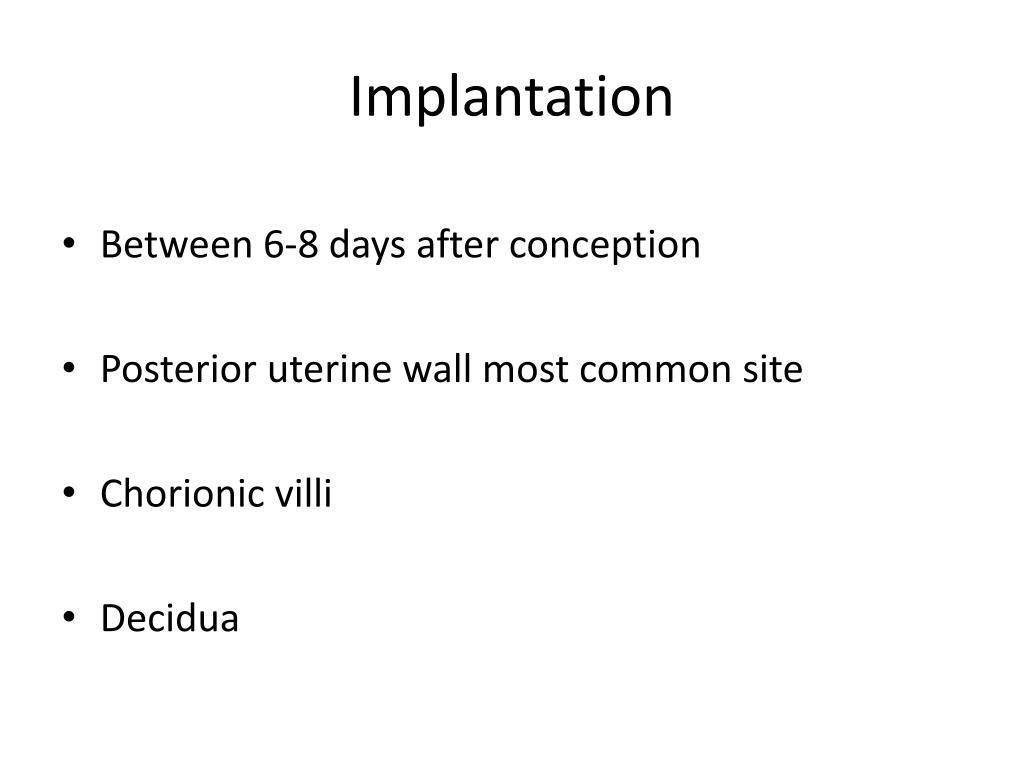 Implantation

• Between 6-8 days after conception

• Posterior uterine wall most common site

• Chorionic villi

• Decidua